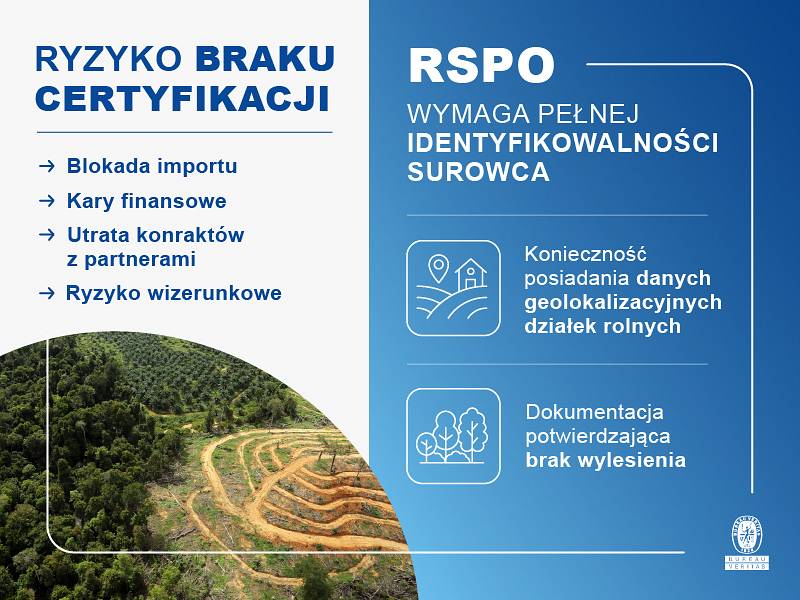 RYZYKO BRAKU CERTYFIKACJI

→ Blokada importu

→ Kary finansowe

→ Utrata konraktów z partnerami

→ Ryzyko wizerunkowe

RSPO

WYMAGA PEŁNEJ IDENTYFIKOWALNOŚCI SUROWCA

Konieczność posiadania danych geolokalizacyjnych działek rolnych

Dokumentacja potwierdzająca brak wylesienia

BUREAU VERITAS